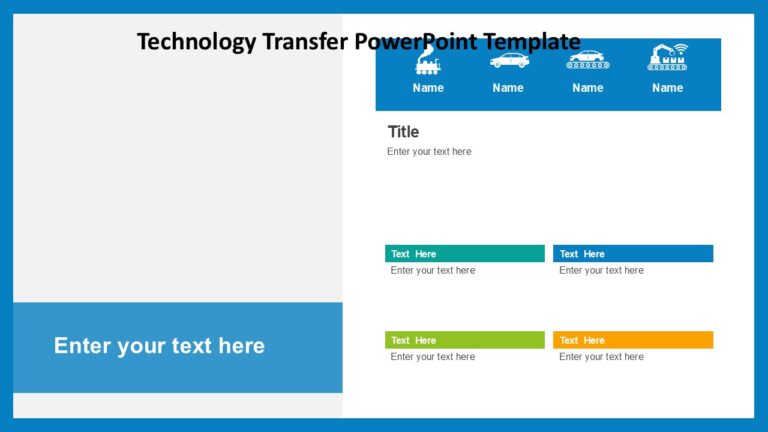 Technology Transfer PowerPoint Template

Name Name Name Name

Title

Enter your text here

Text Here

Enter your text here

Text Here

Enter your text here

Text Here

Enter your text here

Text Here

Enter your text here

Enter your text here